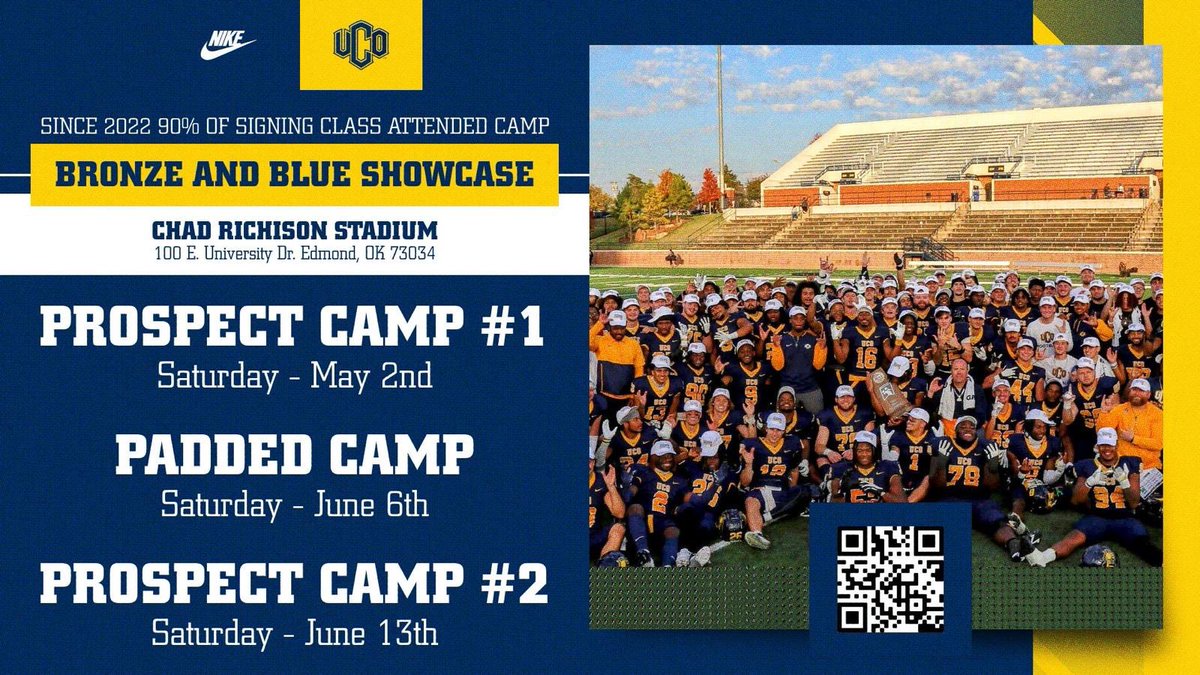 UCO

SINCE 2022 90% OF SIGNING CLASS ATTENDED CAMP

BRONZE AND BLUE SHOWCASE

CHAD RICHISON STADIUM
100 E. University Dr. Edmond, OK 73034

PROSPECT CAMP #1
Saturday - May 2nd

PADDED CAMP
Saturday - June 6th

PROSPECT CAMP #2
Saturday - June 13th